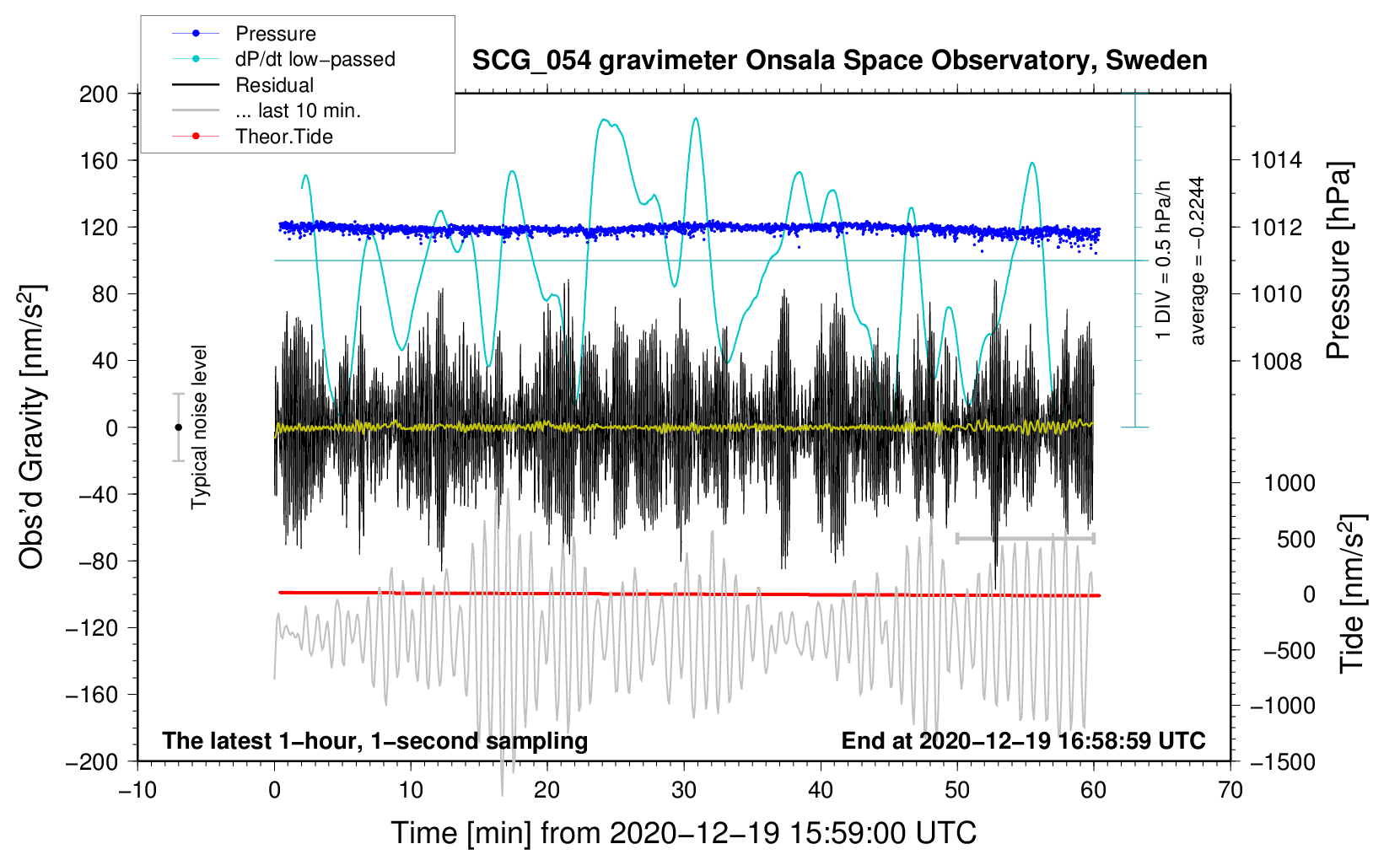 Pressure
dP/dt low−passed
Residual
... last 10 min.
Theor.Tide

SCG_054 gravimeter Onsala Space Observatory, Sweden

200
160
120
80
40
0
−40
−80
−120
−160
−200

Obs'd Gravity [nm/s$^2$]

Typical noise level

1 DIV = 0.5 hPa/h
average = −0.2244

1014
1012
1010
1008

Pressure [hPa]

1000
500
0
−500
−1000
−1500

Tide [nm/s$^2$]

The latest 1−hour, 1−second sampling

End at 2020−12−19 16:58:59 UTC

−10
0
10
20
30
40
50
60
70

Time [min] from 2020−12−19 15:59:00 UTC